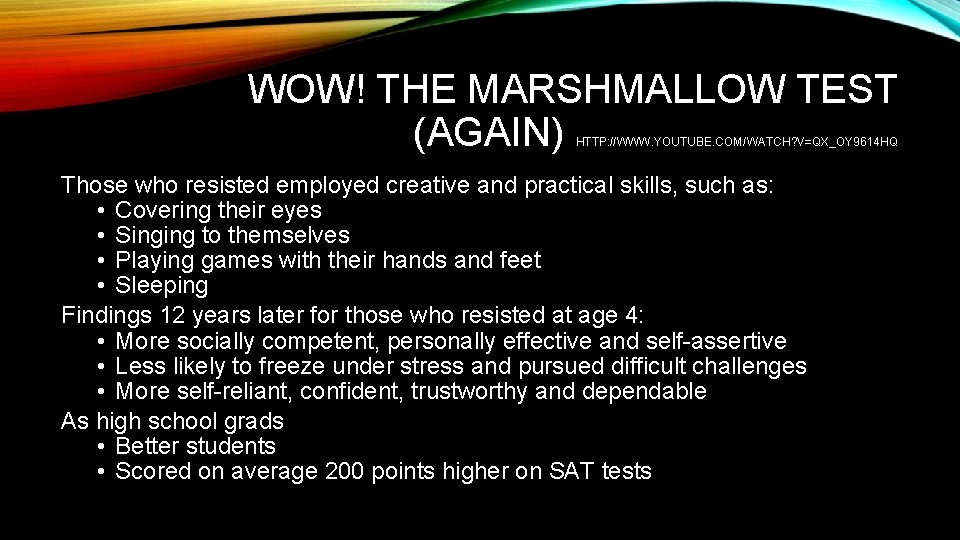 WOW! THE MARSHMALLOW TEST (AGAIN) HTTP://WWW.YOUTUBE.COM/WATCH?V=QX_OY9614HQ

Those who resisted employed creative and practical skills, such as:
• Covering their eyes
• Singing to themselves
• Playing games with their hands and feet
• Sleeping
Findings 12 years later for those who resisted at age 4:
• More socially competent, personally effective and self-assertive
• Less likely to freeze under stress and pursued difficult challenges
• More self-reliant, confident, trustworthy and dependable
As high school grads
• Better students
• Scored on average 200 points higher on SAT tests